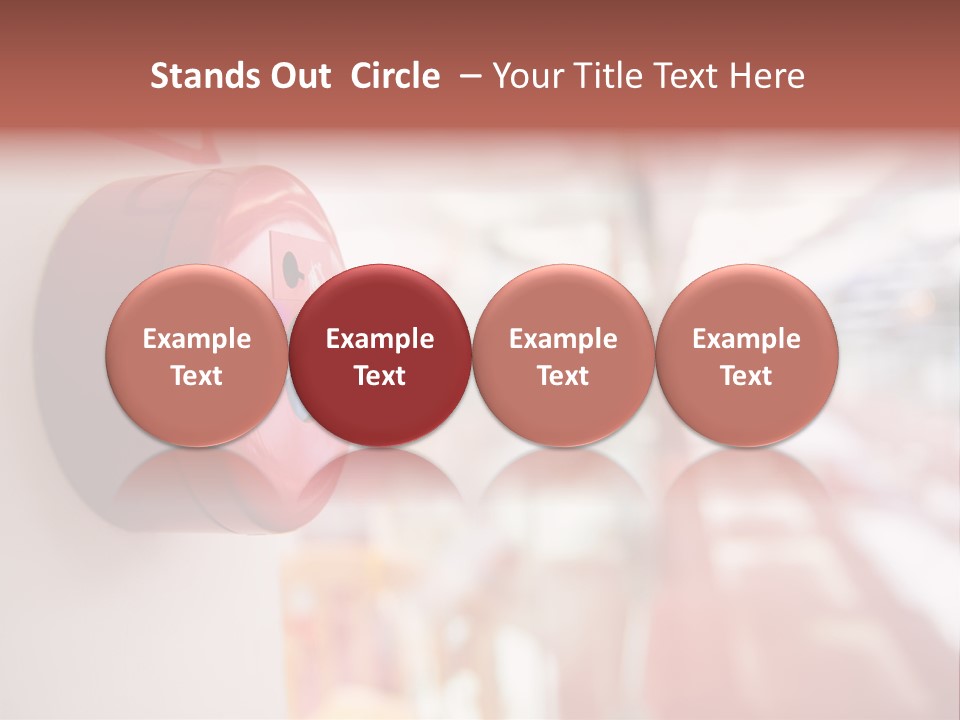 Stands Out Circle – Your Title Text Here

Example Text

Example Text

Example Text

Example Text